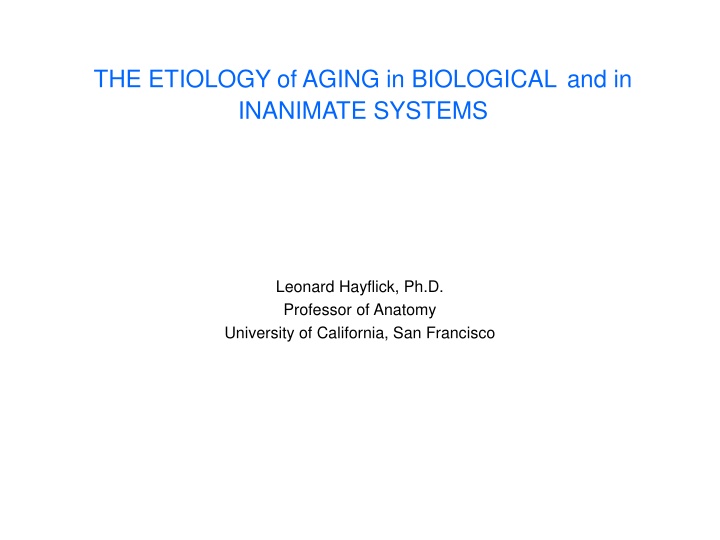 THE ETIOLOGY of AGING in BIOLOGICAL and in INANIMATE SYSTEMS

Leonard Hayflick, Ph.D.
Professor of Anatomy
University of California, San Francisco